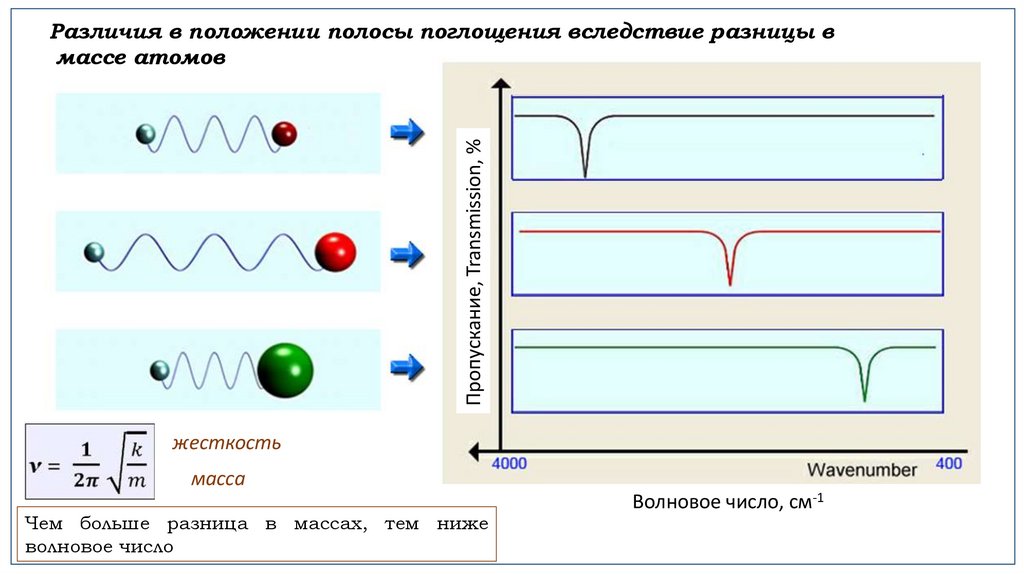 Различия в положении полосы поглощения вследствие разницы в массе атомов

Пропускание, Transmission, %

4000

Wavenumber

400

Волновое число, см$^{-1}$

$\nu = \frac{1}{2\pi}\sqrt{\frac{k}{m}}$

жесткость

масса

Чем больше разница в массах, тем ниже волновое число